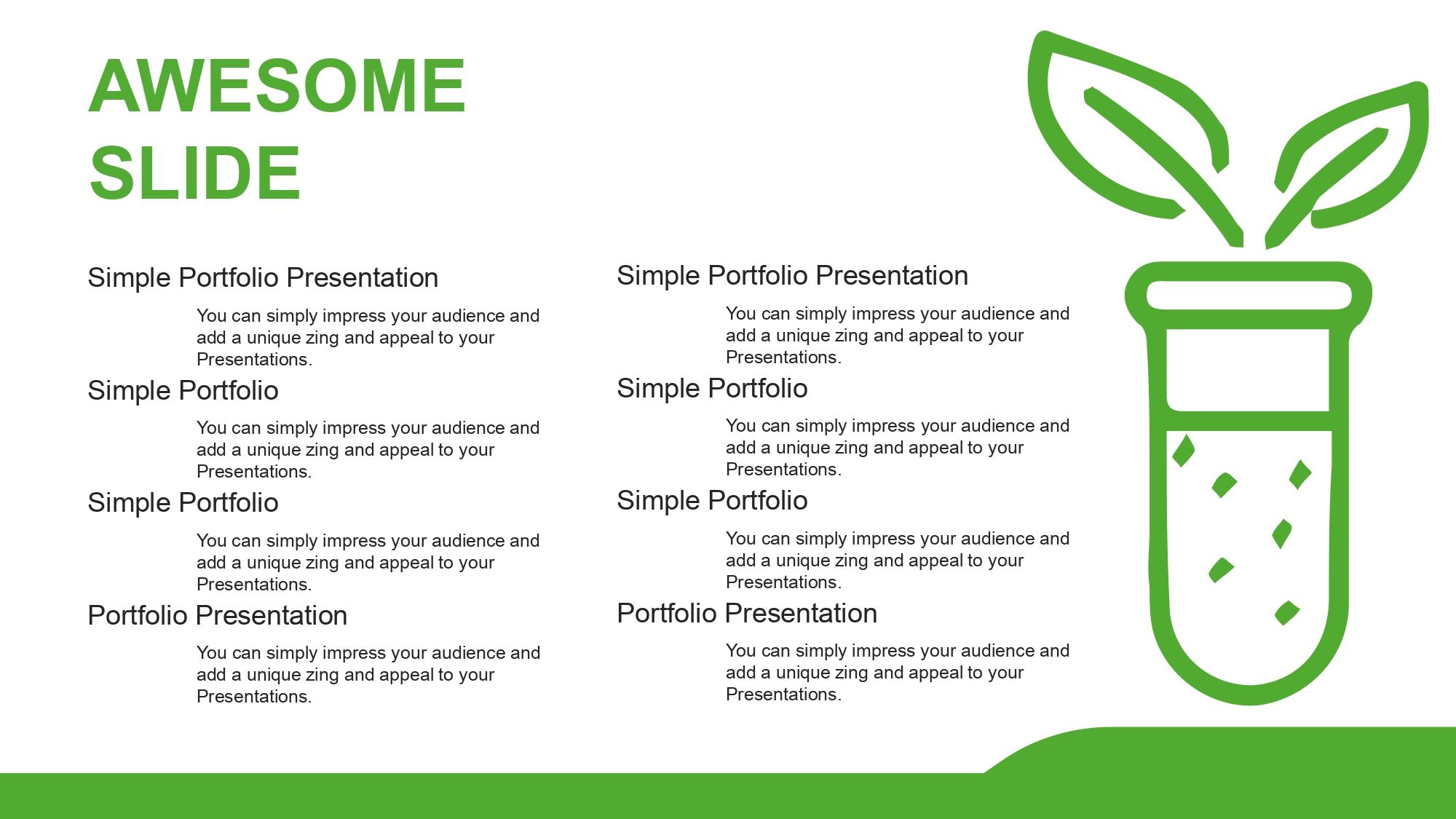 AWESOME SLIDE

Simple Portfolio Presentation

You can simply impress your audience and add a unique zing and appeal to your Presentations.

Simple Portfolio

You can simply impress your audience and add a unique zing and appeal to your Presentations.

Simple Portfolio

You can simply impress your audience and add a unique zing and appeal to your Presentations.

Portfolio Presentation

You can simply impress your audience and add a unique zing and appeal to your Presentations.

Simple Portfolio Presentation

You can simply impress your audience and add a unique zing and appeal to your Presentations.

Simple Portfolio

You can simply impress your audience and add a unique zing and appeal to your Presentations.

Simple Portfolio

You can simply impress your audience and add a unique zing and appeal to your Presentations.

Portfolio Presentation

You can simply impress your audience and add a unique zing and appeal to your Presentations.